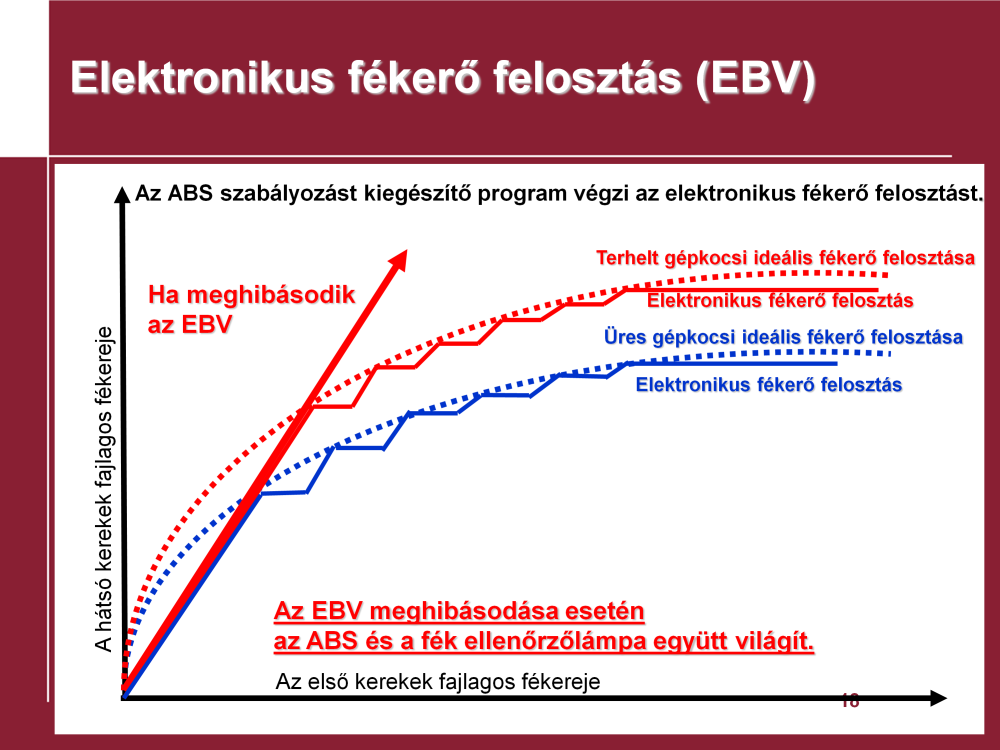 Elektronikus fékerő felosztás (EBV)

Az ABS szabályozást kiegészítő program végzi az elektronikus fékerő felosztást.

Terhelt gépkocsi ideális fékerő felosztása

Elektronikus fékerő felosztás

Üres gépkocsi ideális fékerő felosztása

Elektronikus fékerő felosztás

Ha meghibásodik az EBV

A hátsó kerekek fajlagos fékereje

Az EBV meghibásodása esetén az ABS és a fék ellenőrzőlámpa együtt világít.

Az első kerekek fajlagos fékereje

18